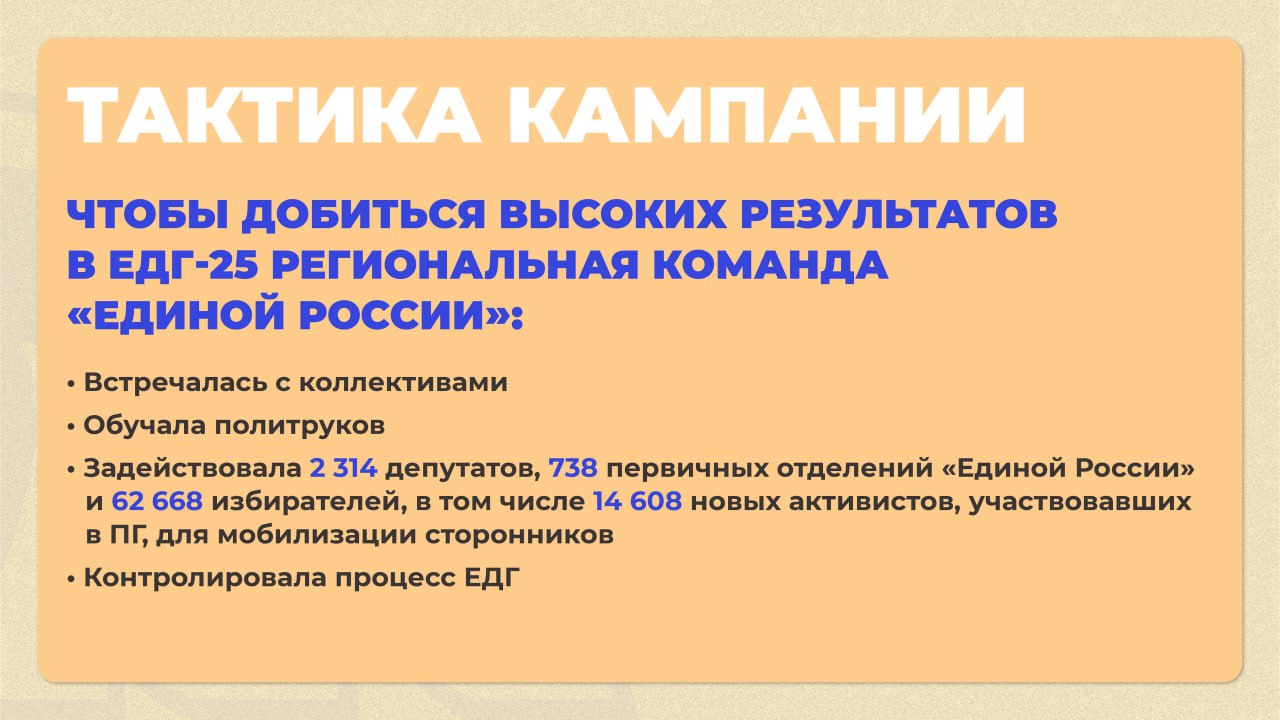 ТАКТИКА КАМПАНИИ

ЧТОБЫ ДОБИТЬСЯ ВЫСОКИХ РЕЗУЛЬТАТОВ В ЕДГ-25 РЕГИОНАЛЬНАЯ КОМАНДА «ЕДИНОЙ РОССИИ»:

• Встречалась с коллективами

• Обучала политруков

• Задействовала 2 314 депутатов, 738 первичных отделений «Единой России» и 62 668 избирателей, в том числе 14 608 новых активистов, участвовавших в ПГ, для мобилизации сторонников

• Контролировала процесс ЕДГ